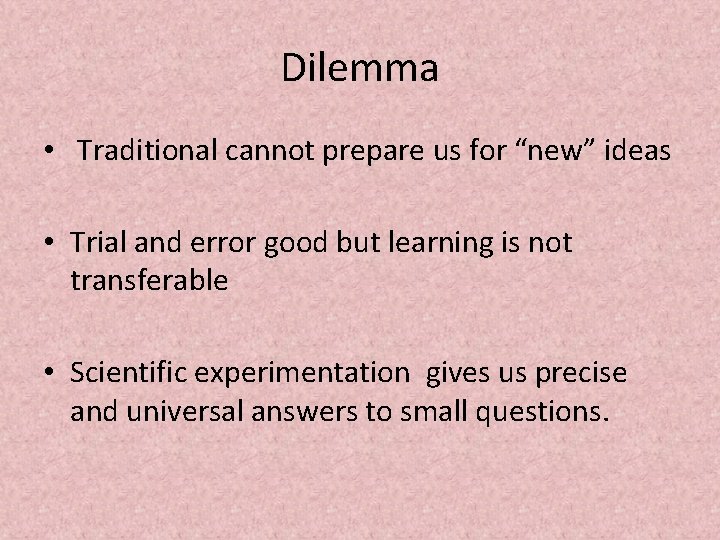 Dilemma

• Traditional cannot prepare us for “new” ideas

• Trial and error good but learning is not transferable

• Scientific experimentation gives us precise and universal answers to small questions.